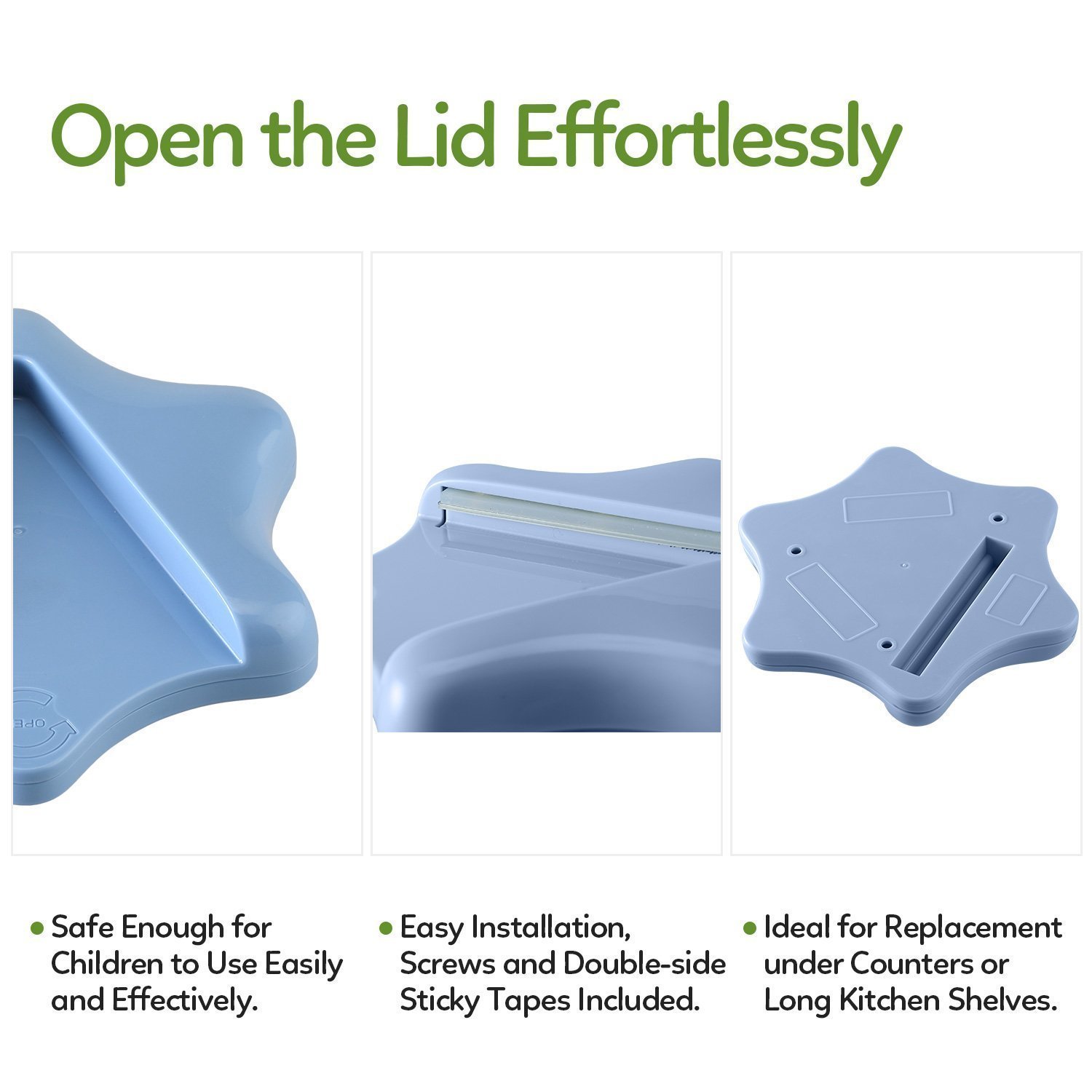 Open the Lid Effortlessly

OPE

• Safe Enough for Children to Use Easily and Effectively.

• Easy Installation, Screws and Double-side Sticky Tapes Included.

• Ideal for Replacement under Counters or Long Kitchen Shelves.